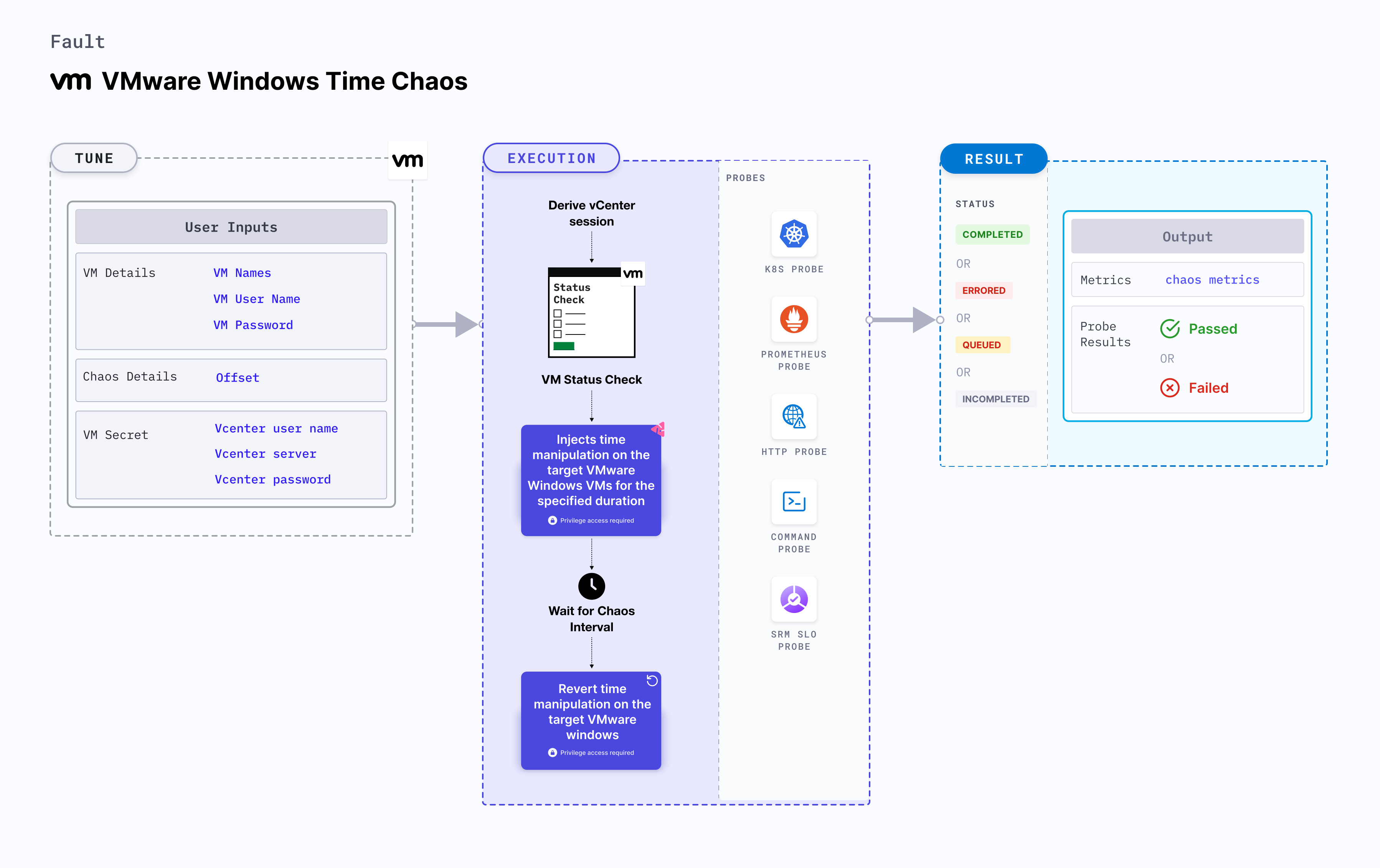 Fault

vm VMware Windows Time Chaos

TUNE

vm

User Inputs

VM Details VM Names
VM User Name
VM Password

Chaos Details Offset

VM Secret Vcenter user name
Vcenter server
Vcenter password

EXECUTION

Derive vCenter session

vm
Status Check

VM Status Check

Injects time manipulation on the target VMware Windows VMs for the specified duration
Privilege access required

Wait for Chaos Interval

Revert time manipulation on the target VMware windows
Privilege access required

PROBES

K8S PROBE

PROMETHEUS PROBE

HTTP PROBE

COMMAND PROBE

SRM SLO PROBE

RESULT

STATUS

COMPLETED

OR

ERRORED

OR

QUEUED

OR

INCOMPLETED

Output

Metrics chaos metrics

Probe Results Passed
OR
Failed